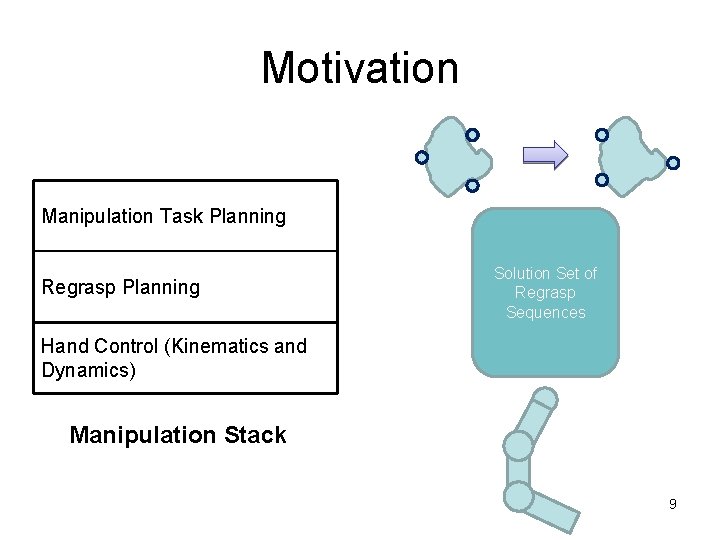 Motivation

Manipulation Task Planning

Regrasp Planning

Hand Control (Kinematics and Dynamics)

Manipulation Stack

Solution Set of Regrasp Sequences

9